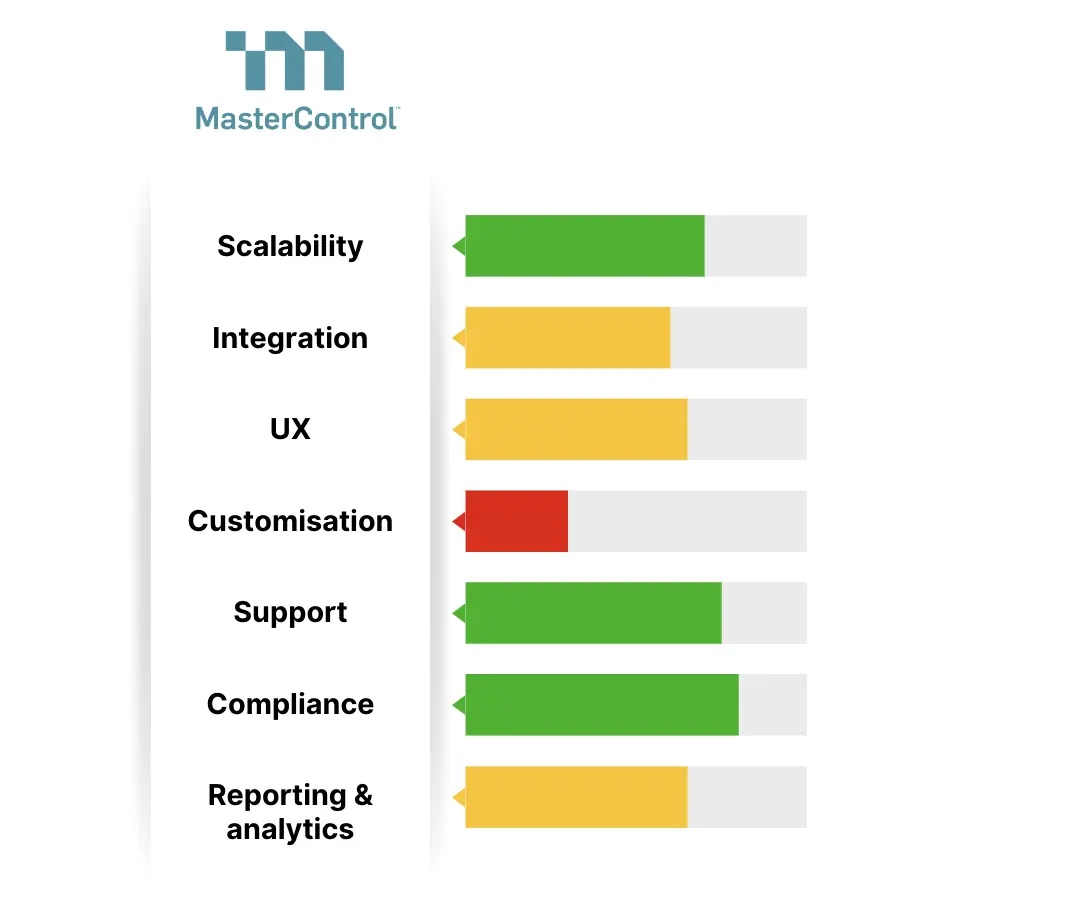 MasterControl™

Scalability

Integration

UX

Customisation

Support

Compliance

Reporting & analytics